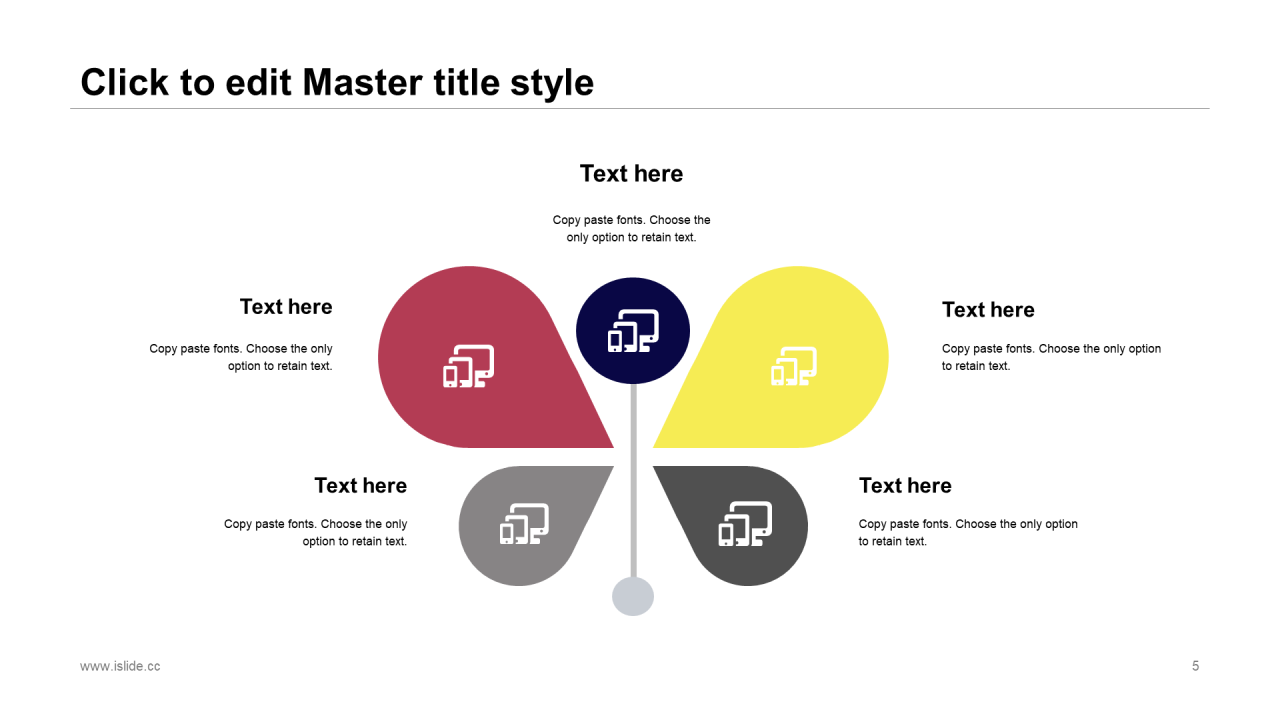 Click to edit Master title style

Text here

Copy paste fonts. Choose the only option to retain text.

Text here

Copy paste fonts. Choose the only option to retain text.

Text here

Copy paste fonts. Choose the only option to retain text.

Text here

Copy paste fonts. Choose the only option to retain text.

Text here

Copy paste fonts. Choose the only option to retain text.

www.islide.cc

5